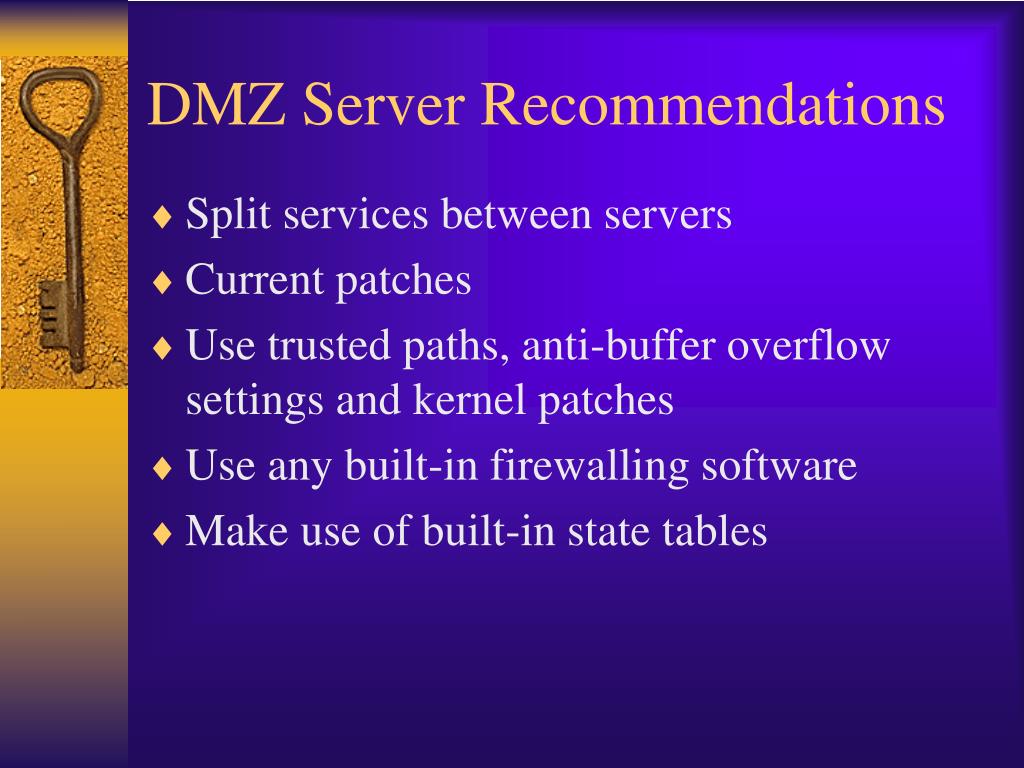 DMZ Server Recommendations

♦ Split services between servers
♦ Current patches
♦ Use trusted paths, anti-buffer overflow settings and kernel patches
♦ Use any built-in firewalling software
♦ Make use of built-in state tables